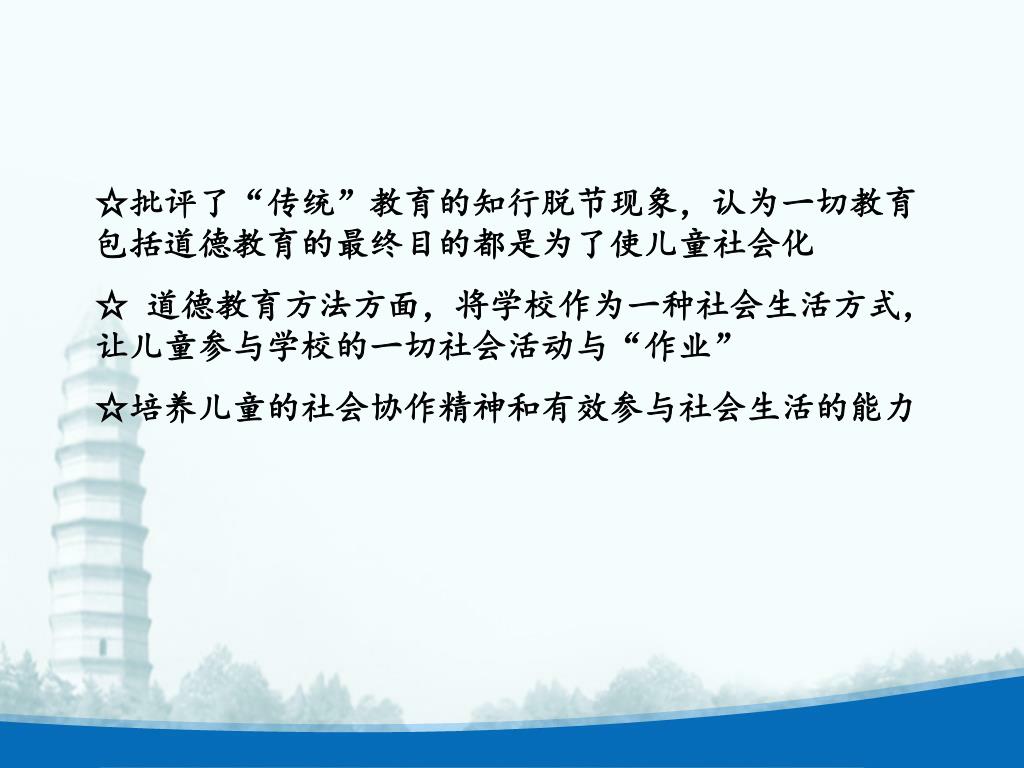 ☆批评了“传统”教育的知行脱节现象，认为一切教育包括道德教育的最终目的都是为了使儿童社会化

☆ 道德教育方法方面，将学校作为一种社会生活方式，让儿童参与学校的一切社会活动与“作业”

☆培养儿童的社会协作精神和有效参与社会生活的能力